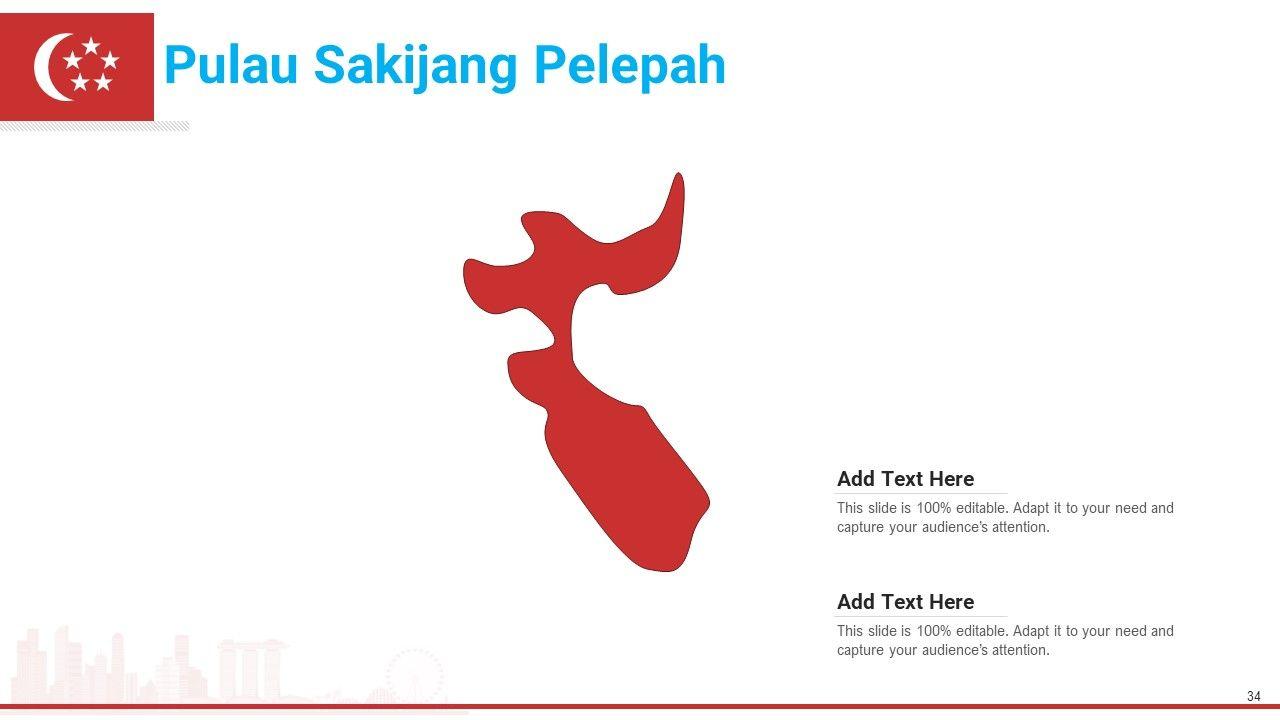 Pulau Sakijang Pelepah

Add Text Here

This slide is 100% editable. Adapt it to your need and capture your audience's attention.

Add Text Here

This slide is 100% editable. Adapt it to your need and capture your audience's attention.

34